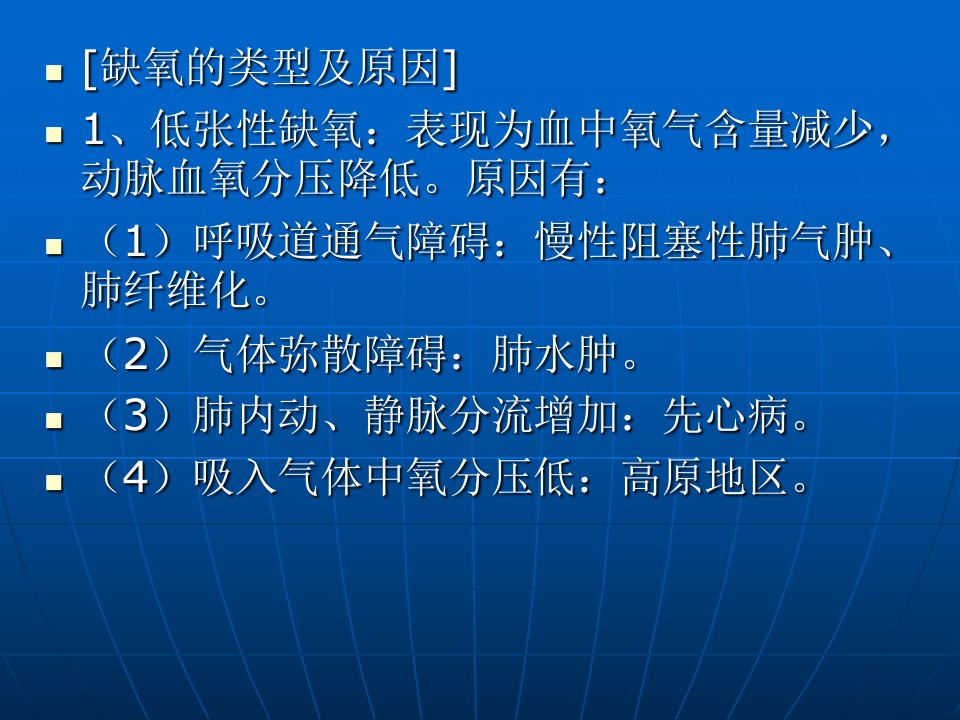 [缺氧的类型及原因]

1、低张性缺氧：表现为血中氧气含量减少，动脉血氧分压降低。原因有：

（1）呼吸道通气障碍：慢性阻塞性肺气肿、肺纤维化。

（2）气体弥散障碍：肺水肿。

（3）肺内动、静脉分流增加：先心病。

（4）吸入气体中氧分压低：高原地区。